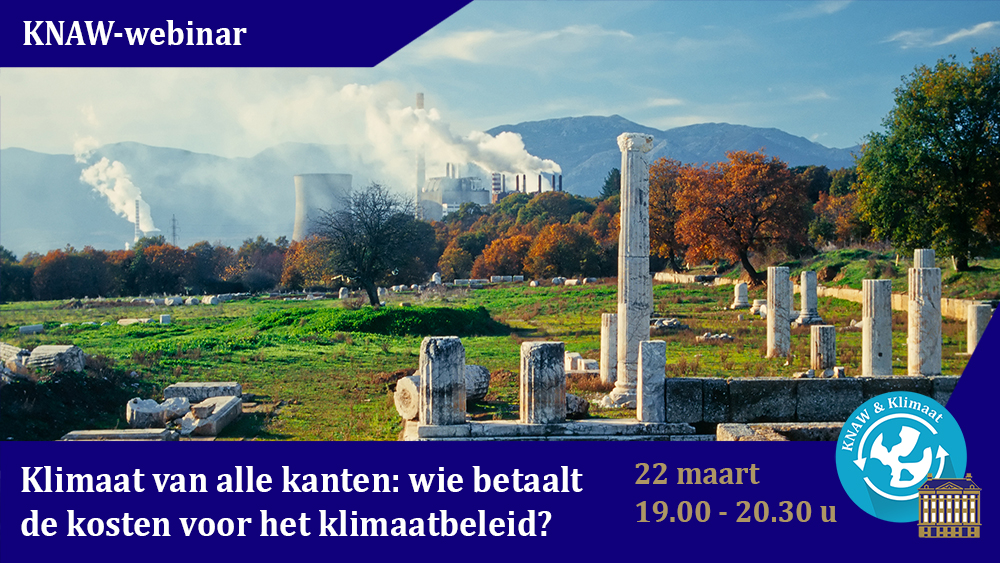 KNAW-webinar

Klimaat van alle kanten: wie betaalt de kosten voor het klimaatbeleid?

22 maart
19.00 - 20.30 u

KNAW & Klimaat